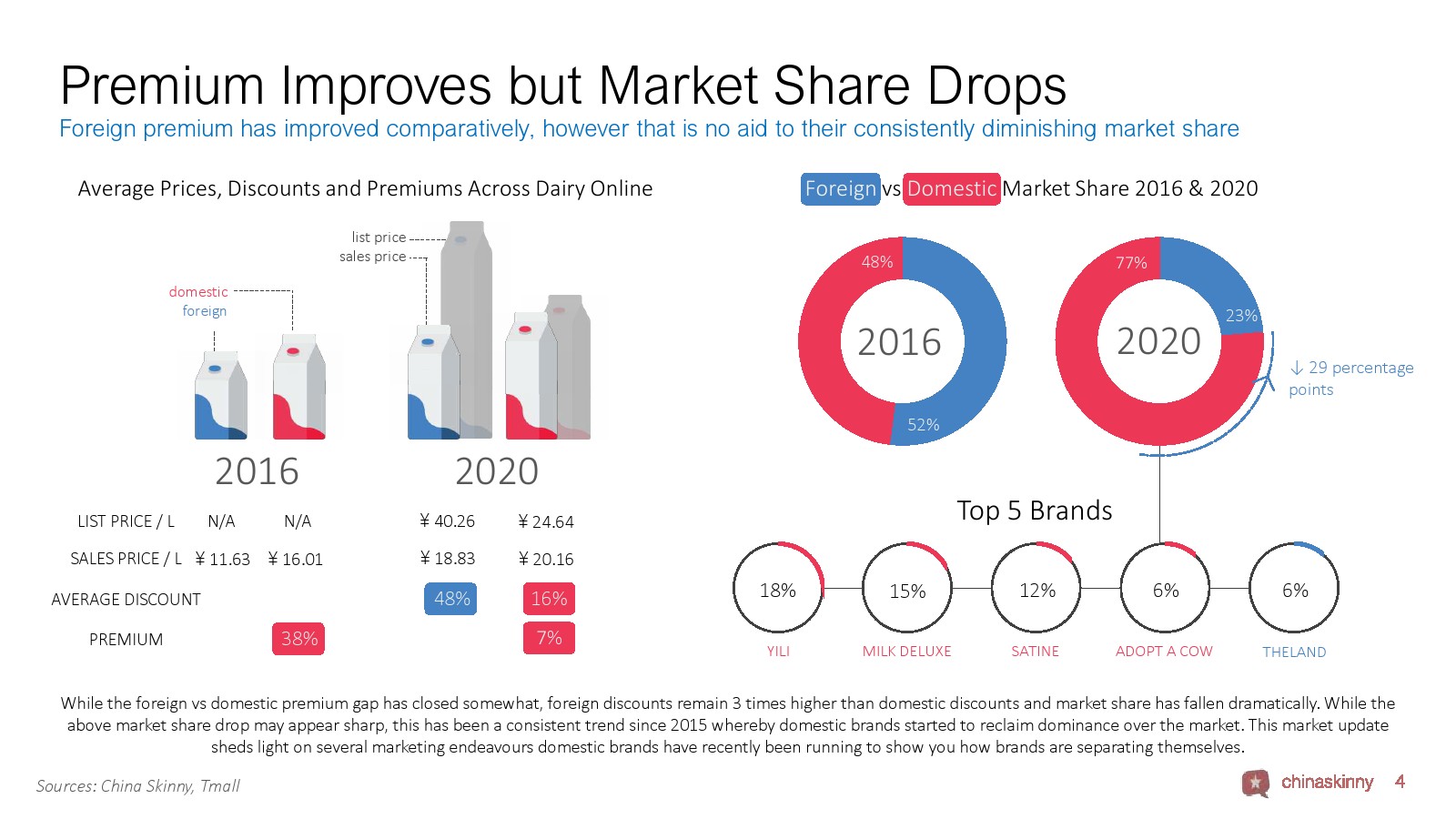 Premium Improves but Market Share Drops

Foreign premium has improved comparatively, however that is no aid to their consistently diminishing market share

Average Prices, Discounts and Premiums Across Dairy Online

list price
sales price

domestic
foreign

2016

2020

| | | | | |
|---|---|---|---|---|
| LIST PRICE / L | N/A | N/A | ¥ 40.26 | ¥ 24.64 |
| SALES PRICE / L | ¥ 11.63 | ¥ 16.01 | ¥ 18.83 | ¥ 20.16 |
| AVERAGE DISCOUNT | | | 48% | 16% |
| PREMIUM | | 38% | | 7% |

Foreign vs Domestic Market Share 2016 & 2020

48%
2016
52%

77%
2020
23%

↓ 29 percentage points

Top 5 Brands

18%
YILI

15%
MILK DELUXE

12%
SATINE

6%
ADOPT A COW

6%
THELAND

While the foreign vs domestic premium gap has closed somewhat, foreign discounts remain 3 times higher than domestic discounts and market share has fallen dramatically. While the above market share drop may appear sharp, this has been a consistent trend since 2015 whereby domestic brands started to reclaim dominance over the market. This market update sheds light on several marketing endeavours domestic brands have recently been running to show you how brands are separating themselves.

Sources: China Skinny, Tmall

chinaskinny 4